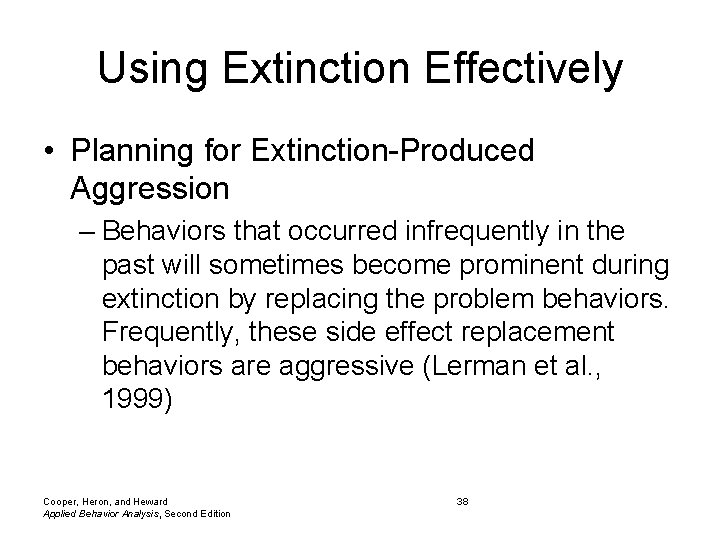 Using Extinction Effectively

• Planning for Extinction-Produced Aggression

– Behaviors that occurred infrequently in the past will sometimes become prominent during extinction by replacing the problem behaviors. Frequently, these side effect replacement behaviors are aggressive (Lerman et al., 1999)

Cooper, Heron, and Heward
Applied Behavior Analysis, Second Edition

38